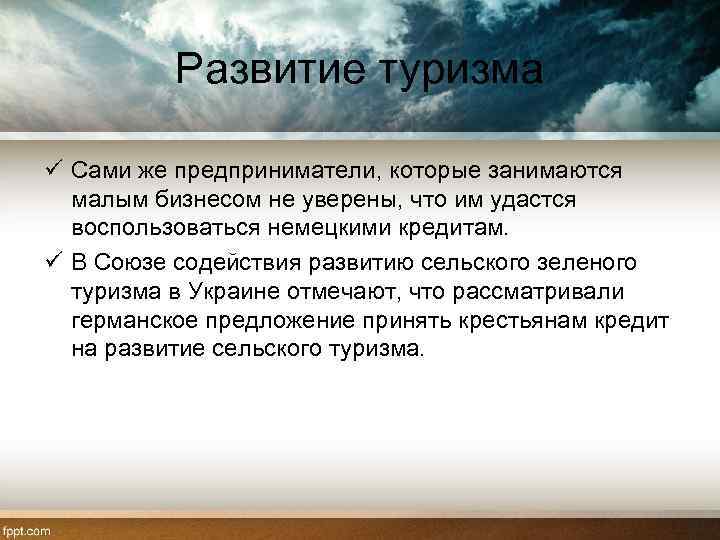 Развитие туризма

✓ Сами же предприниматели, которые занимаются малым бизнесом не уверены, что им удастся воспользоваться немецкими кредитам.

✓ В Союзе содействия развитию сельского зеленого туризма в Украине отмечают, что рассматривали германское предложение принять крестьянам кредит на развитие сельского туризма.

fppt.com